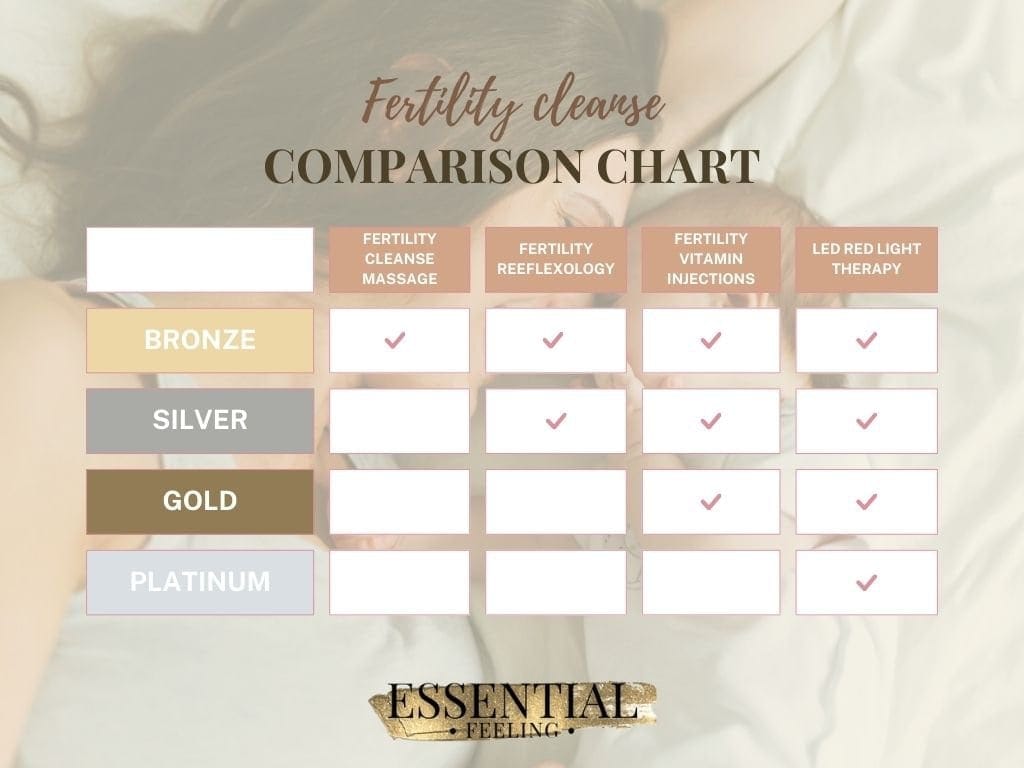 Fertility cleanse
COMPARISON CHART

| | FERTILITY CLEANSE MASSAGE | FERTILITY REEFLEXOLOGY | FERTILITY VITAMIN INJECTIONS | LED RED LIGHT THERAPY |
|---|---|---|---|---|
| BRONZE | ✓ | ✓ | ✓ | ✓ |
| SILVER | | ✓ | ✓ | ✓ |
| GOLD | | | ✓ | ✓ |
| PLATINUM | | | | ✓ |

ESSENTIAL
• FEELING •